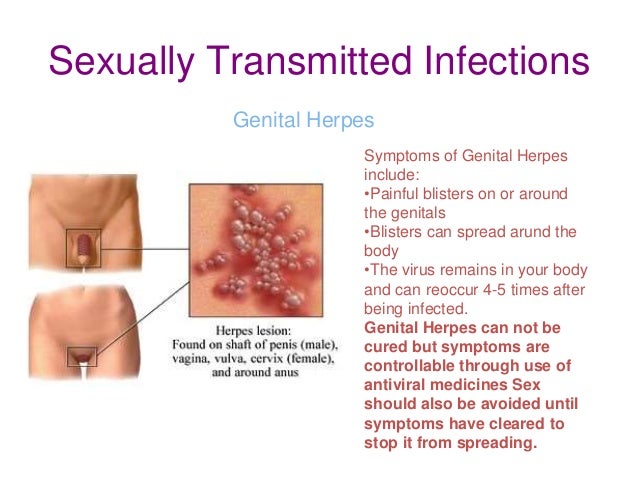 Sexually Transmitted Infections

Genital Herpes

Herpes lesion:
Found on shaft of penis (male), vagina, vulva, cervix (female), and around anus

Symptoms of Genital Herpes include:
•Painful blisters on or around the genitals
•Blisters can spread arund the body
•The virus remains in your body and can reoccur 4-5 times after being infected.
Genital Herpes can not be cured but symptoms are controllable through use of antiviral medicines Sex should also be avoided until symptoms have cleared to stop it from spreading.